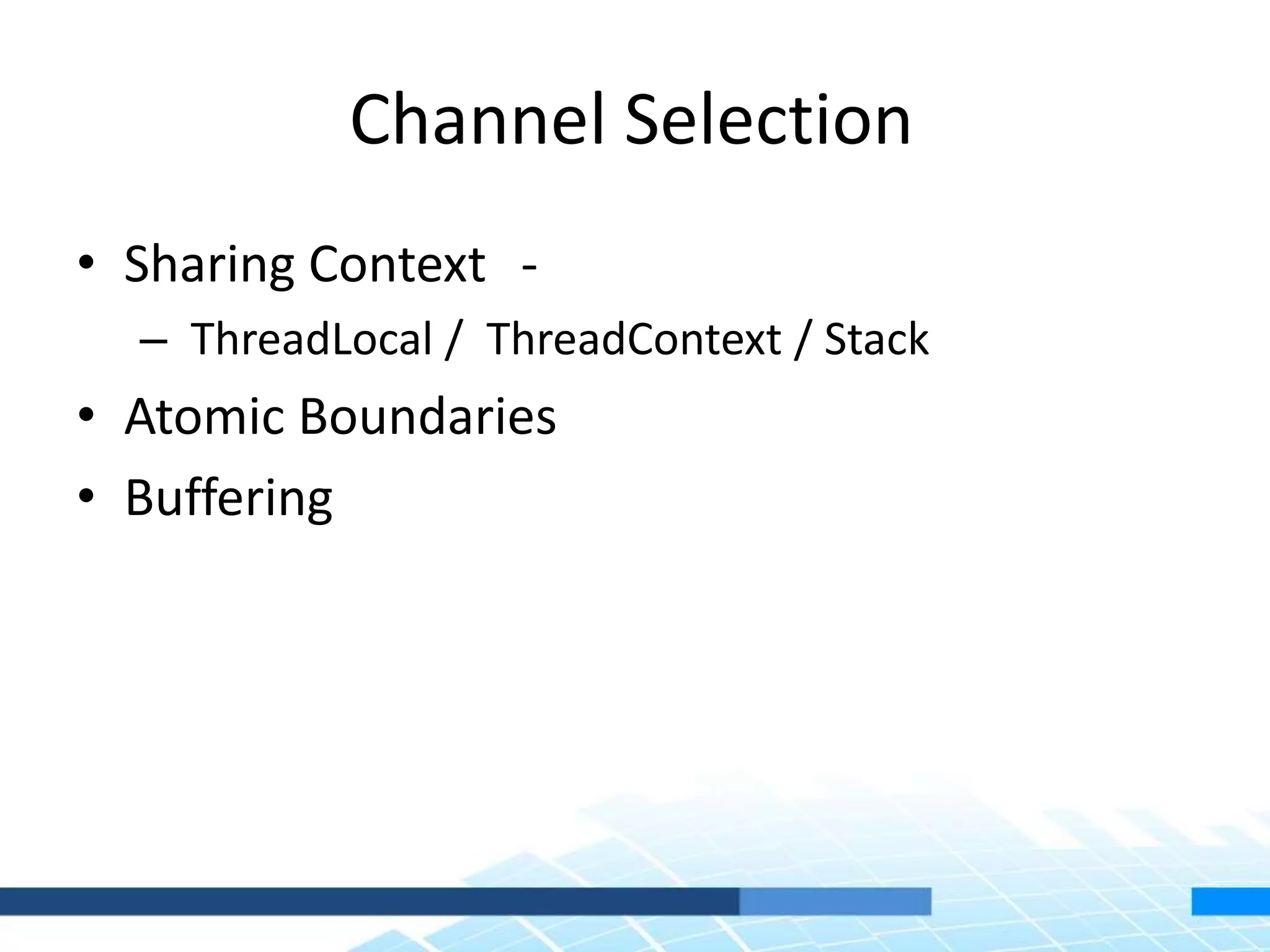 Channel Selection

• Sharing Context -
  – ThreadLocal / ThreadContext / Stack
• Atomic Boundaries
• Buffering